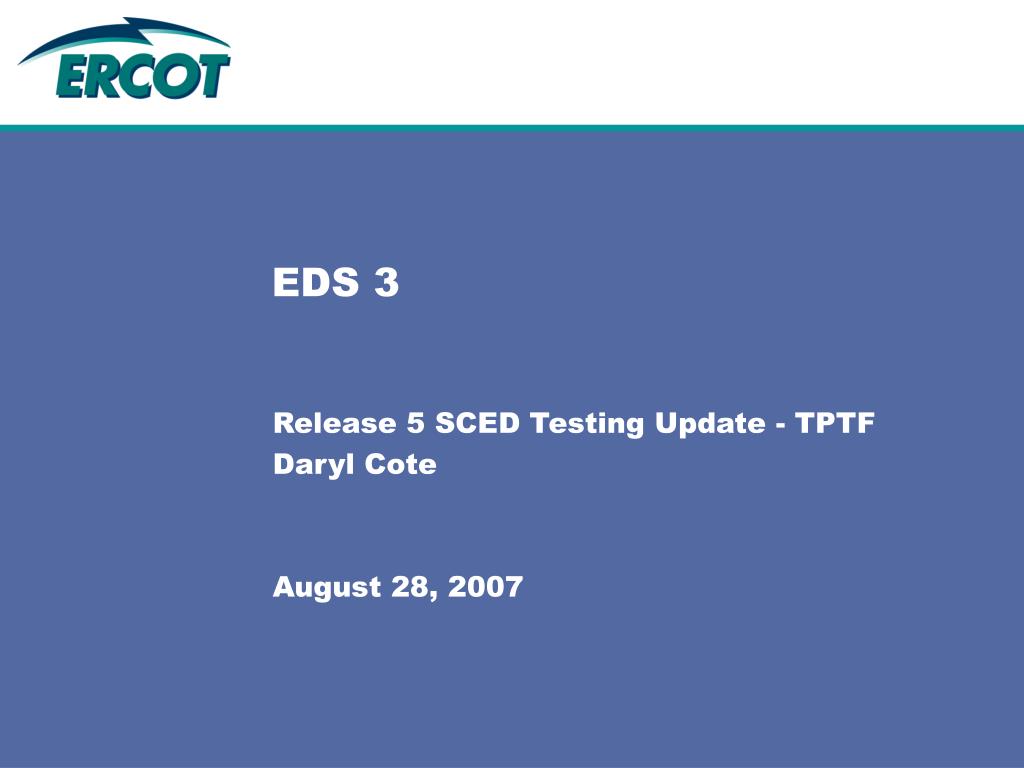 ERCOT

EDS 3

Release 5 SCED Testing Update - TPTF
Daryl Cote

August 28, 2007